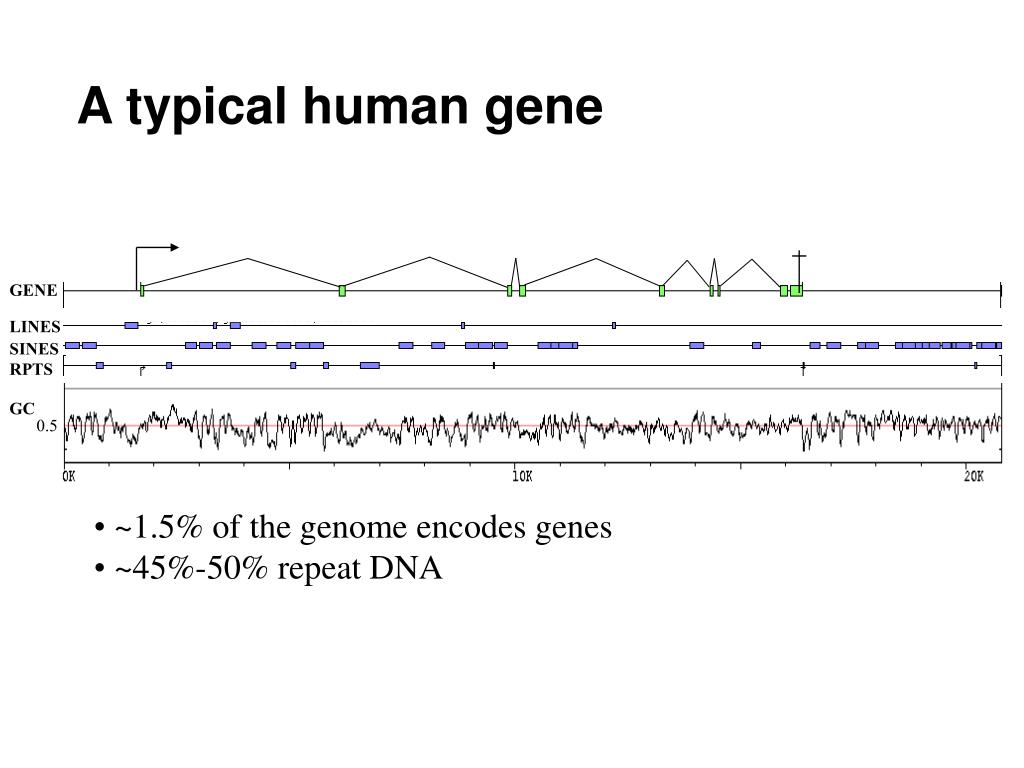 A typical human gene

GENE
LINES
SINES
RPTS
GC
0.5
0K
10K
20K

• ~1.5% of the genome encodes genes
• ~45%-50% repeat DNA